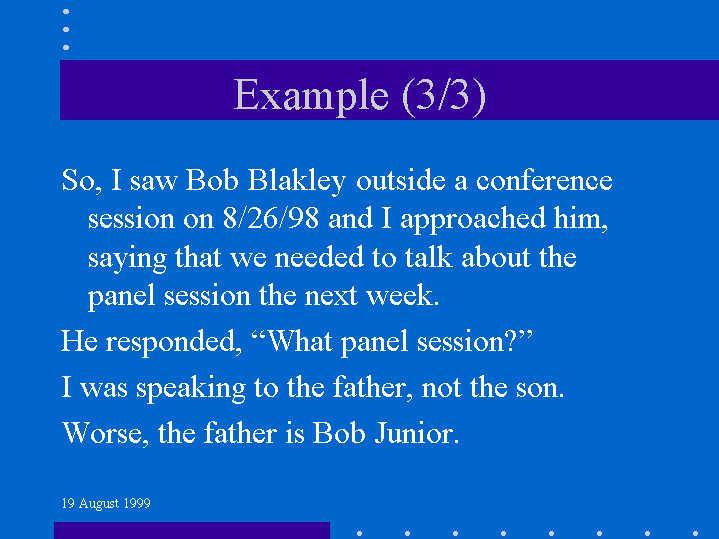 Example (3/3)

So, I saw Bob Blakley outside a conference session on 8/26/98 and I approached him, saying that we needed to talk about the panel session the next week.

He responded, “What panel session?”

I was speaking to the father, not the son.

Worse, the father is Bob Junior.

19 August 1999